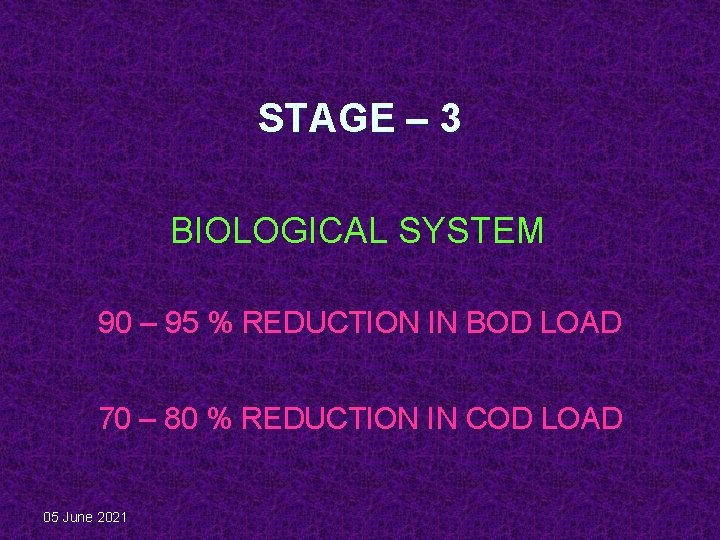 STAGE – 3

BIOLOGICAL SYSTEM

90 – 95 % REDUCTION IN BOD LOAD

70 – 80 % REDUCTION IN COD LOAD

05 June 2021